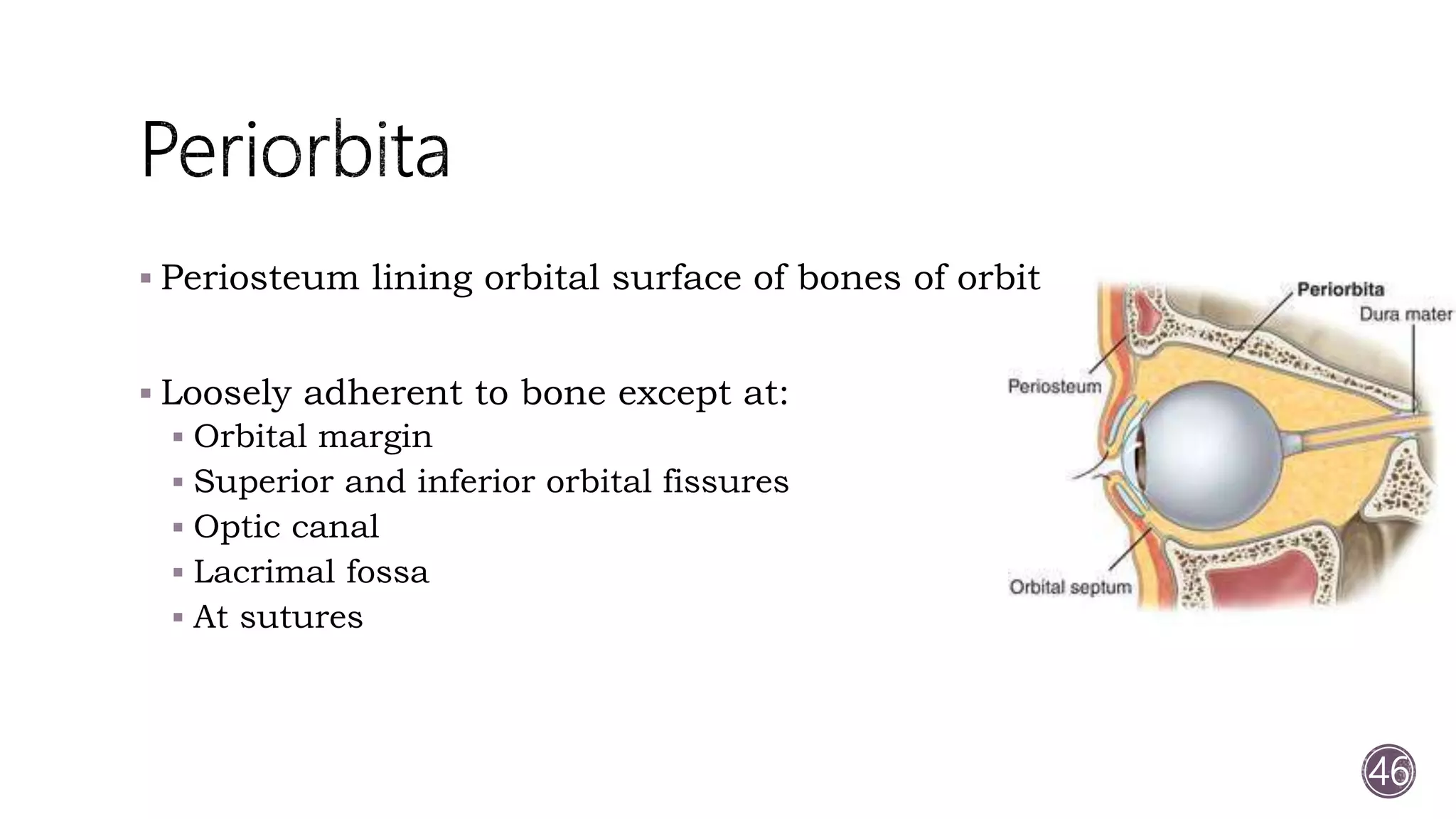 Periorbita

▪ Periosteum lining orbital surface of bones of orbit

▪ Loosely adherent to bone except at:
▪ Orbital margin
▪ Superior and inferior orbital fissures
▪ Optic canal
▪ Lacrimal fossa
▪ At sutures

Periorbita
Dura mater
Periosteum
Orbital septum

46